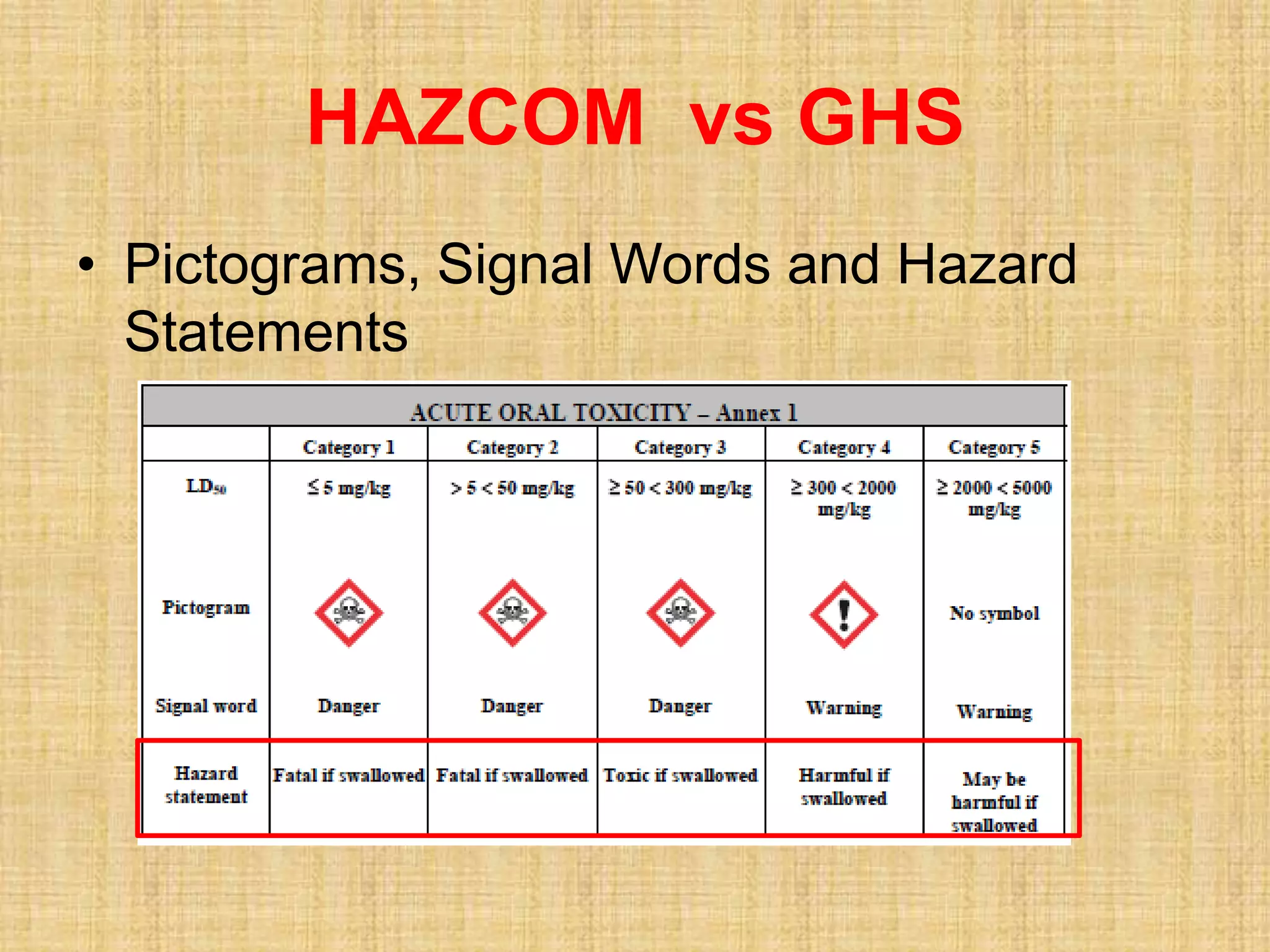 HAZCOM vs GHS

• Pictograms, Signal Words and Hazard Statements

ACUTE ORAL TOXICITY – Annex 1

| | Category 1 | Category 2 | Category 3 | Category 4 | Category 5 |
|---|---|---|---|---|---|
| $LD_{50}$ | $\leq 5$ mg/kg | $> 5 < 50$ mg/kg | $\geq 50 < 300$ mg/kg | $\geq 300 < 2000$ mg/kg | $\geq 2000 < 5000$ mg/kg |
| Pictogram | | | | | No symbol |
| Signal word | Danger | Danger | Danger | Warning | Warning |
| Hazard statement | Fatal if swallowed | Fatal if swallowed | Toxic if swallowed | Harmful if swallowed | May be harmful if swallowed |